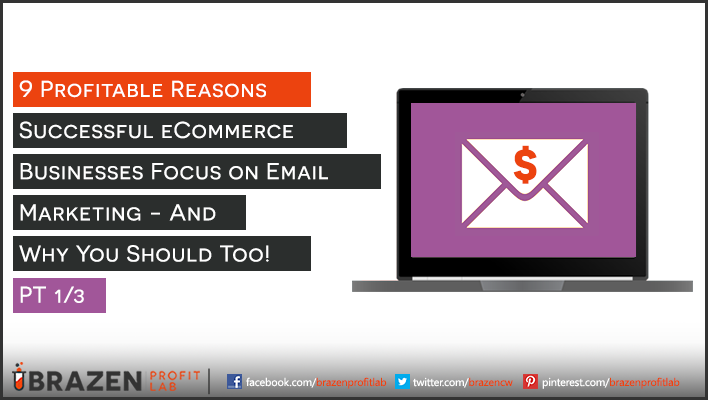 9 Profitable Reasons Successful eCommerce Businesses Focus on Email Marketing - And Why You Should Too!

PT 1/3

$

BRAZEN PROFIT LAB

facebook.com/brazenprofitlab

twitter.com/brazencw

pinterest.com/brazenprofitlab